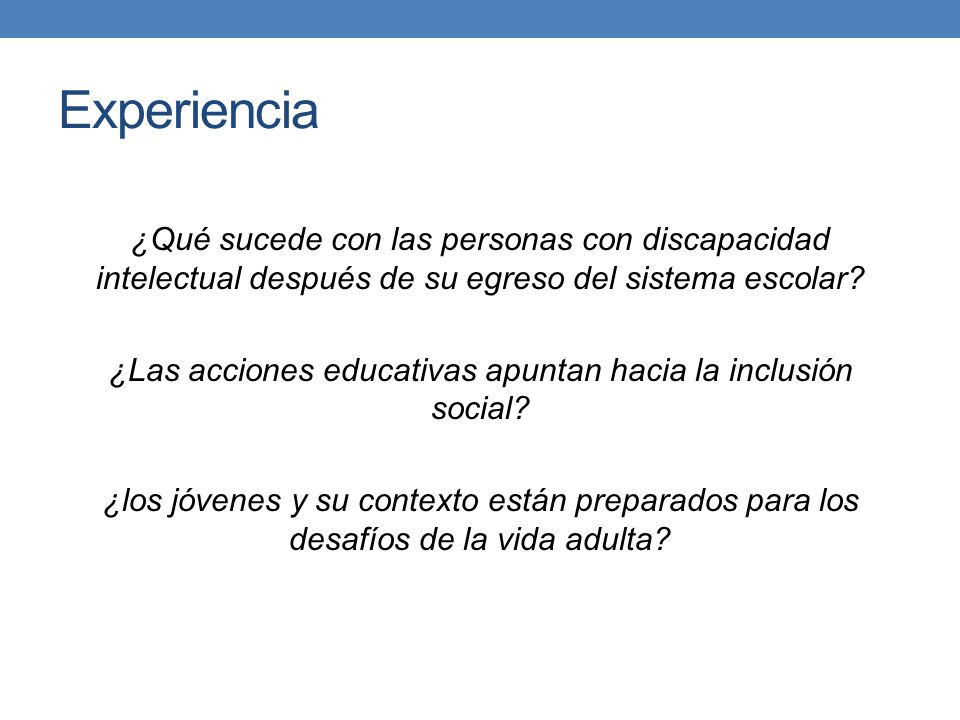 Experiencia

¿Qué sucede con las personas con discapacidad intelectual después de su egreso del sistema escolar?

¿Las acciones educativas apuntan hacia la inclusión social?

¿los jóvenes y su contexto están preparados para los desafíos de la vida adulta?